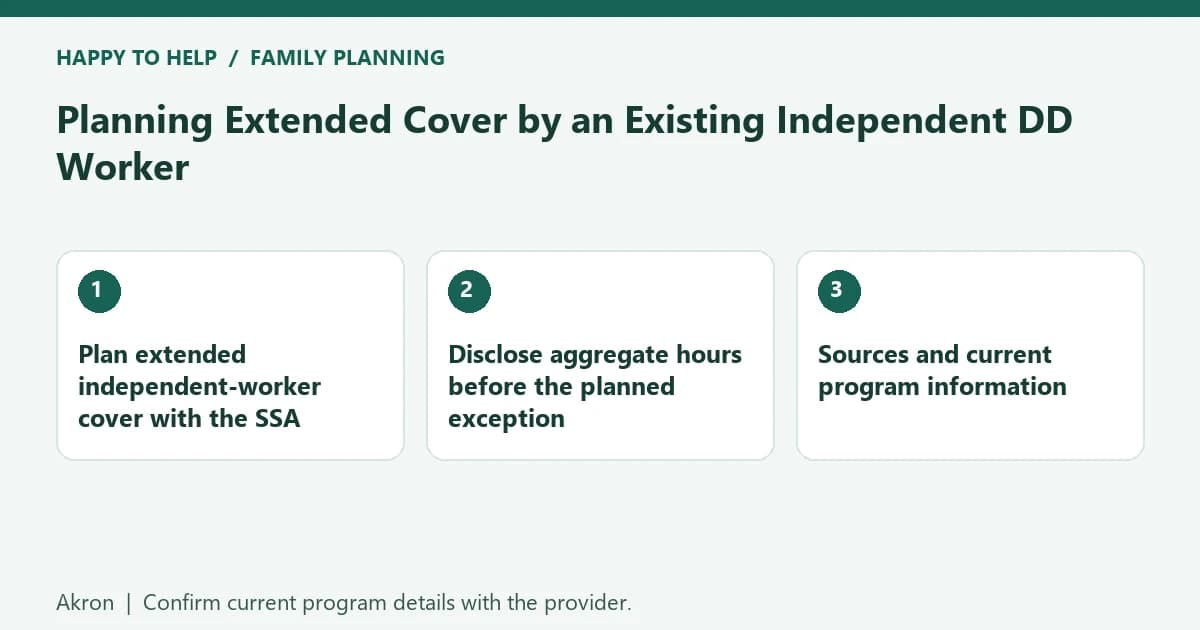 HAPPY TO HELP / FAMILY PLANNING

Planning Extended Cover by an Existing Independent DD Worker

1

Plan extended independent-worker cover with the SSA

2

Disclose aggregate hours before the planned exception

3

Sources and current program information

Akron | Confirm current program details with the provider.